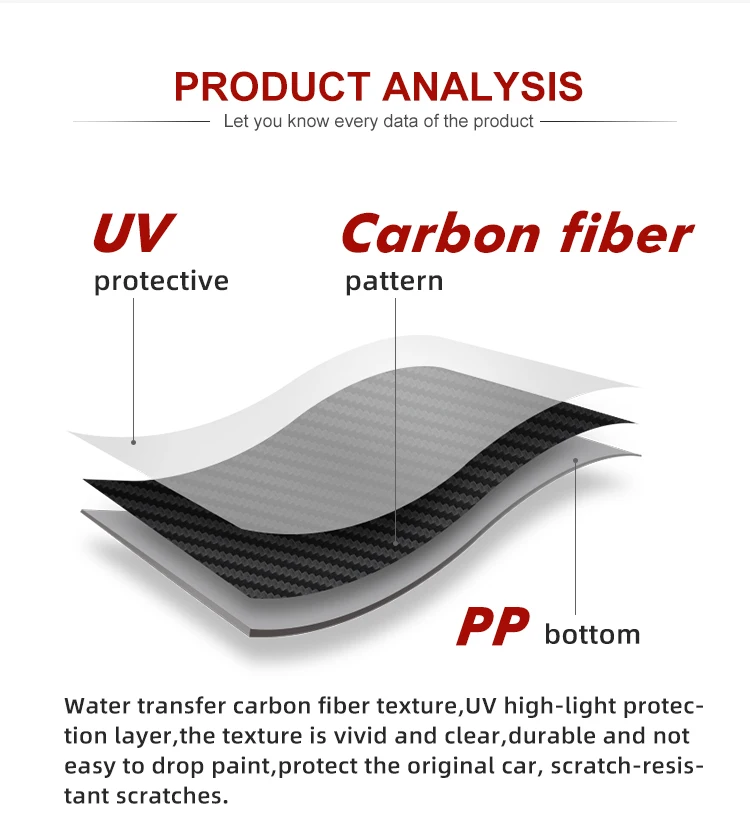 PRODUCT ANALYSIS

Let you know every data of the product

UV
protective

Carbon fiber
pattern

PP bottom

Water transfer carbon fiber texture,UV high-light protection layer,the texture is vivid and clear,durable and not easy to drop paint,protect the original car, scratch-resistant scratches.